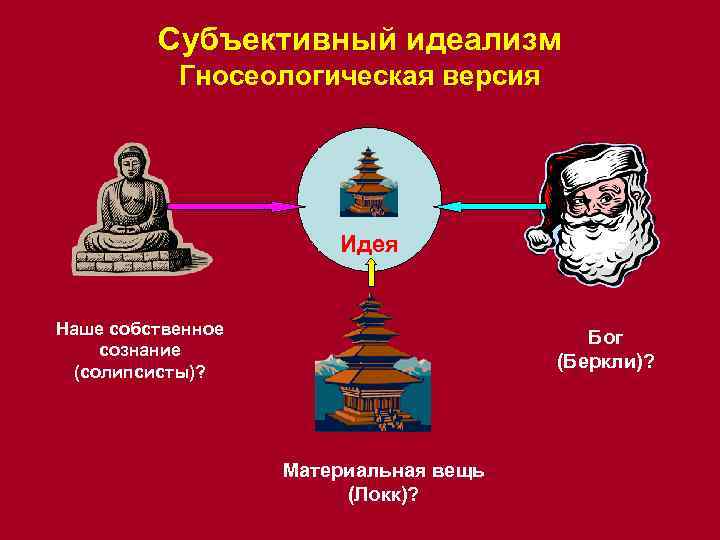 Субъективный идеализм
Гносеологическая версия

Идея

Наше собственное сознание (солипсисты)?

Бог (Беркли)?

Материальная вещь (Локк)?